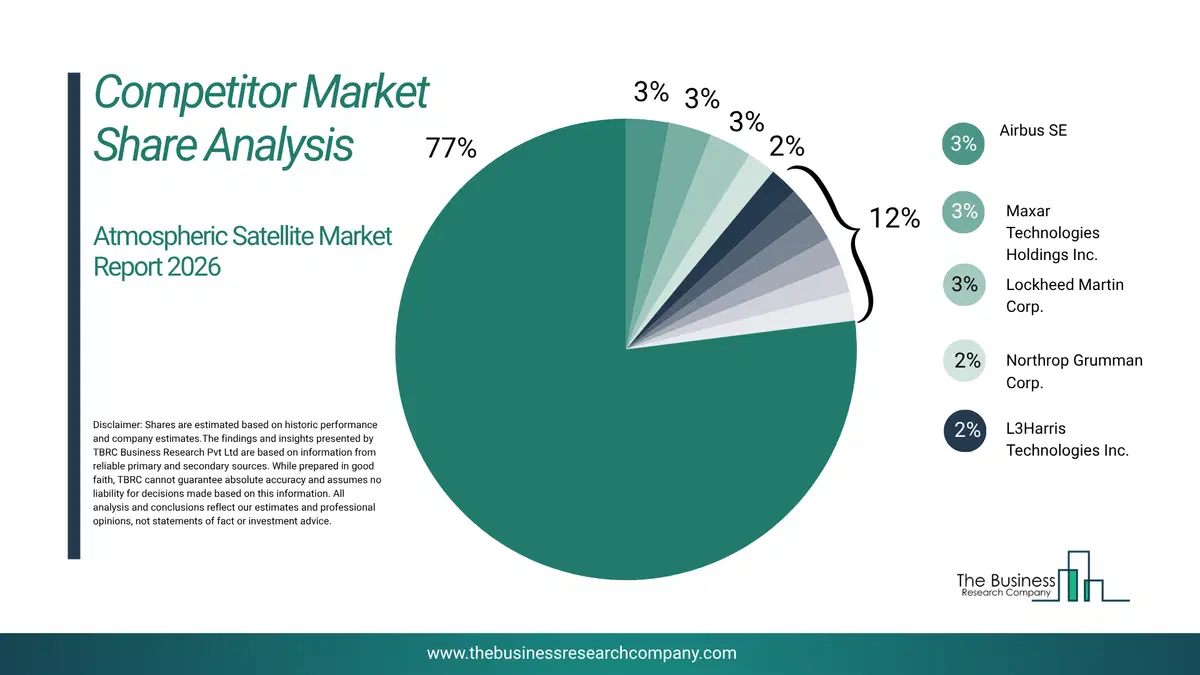 Competitor Market Share Analysis

Atmospheric Satellite Market Report 2026

Disclaimer: Shares are estimated based on historic performance and company estimates.The findings and insights presented by TBRC Business Research Pvt Ltd are based on information from reliable primary and secondary sources. While prepared in good faith, TBRC cannot guarantee absolute accuracy and assumes no liability for decisions made based on this information. All analysis and conclusions reflect our estimates and professional opinions, not statements of fact or investment advice.

77%
3%
3%
3%
2%
12%

3% Airbus SE
3% Maxar Technologies Holdings Inc.
3% Lockheed Martin Corp.
2% Northrop Grumman Corp.
2% L3Harris Technologies Inc.

The Business Research Company

www.thebusinessresearchcompany.com